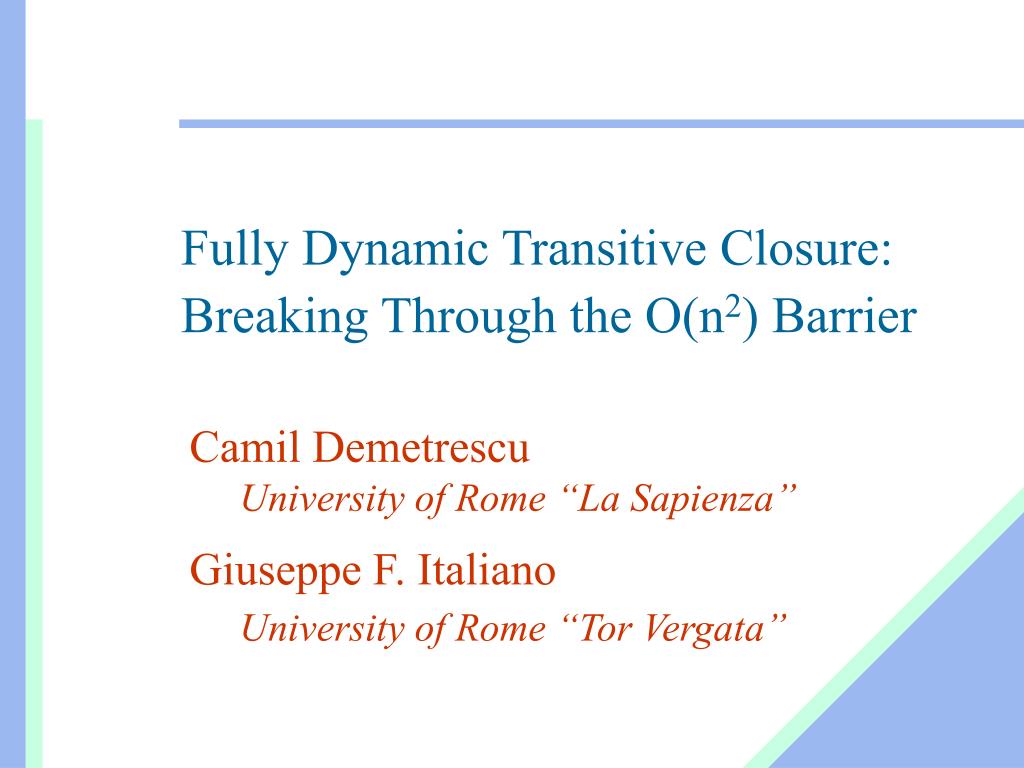 Fully Dynamic Transitive Closure: Breaking Through the $O(n^2)$ Barrier

Camil Demetrescu
University of Rome “La Sapienza”

Giuseppe F. Italiano
University of Rome “Tor Vergata”